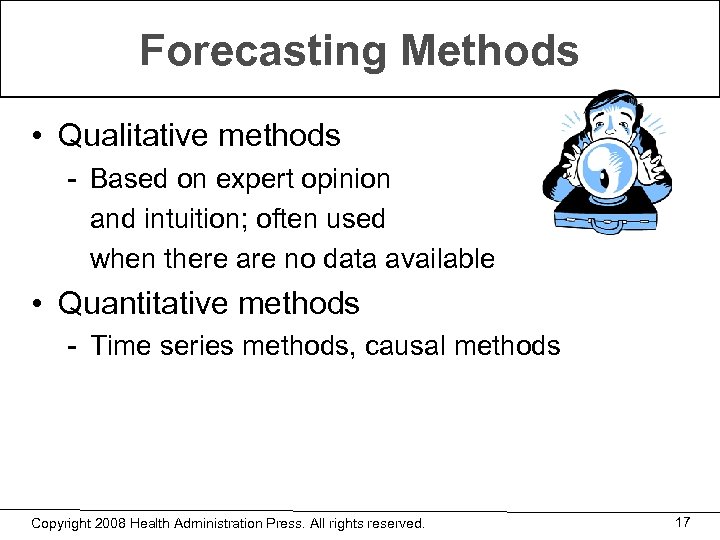 Forecasting Methods

• Qualitative methods
- Based on expert opinion and intuition; often used when there are no data available

• Quantitative methods
- Time series methods, causal methods

Copyright 2008 Health Administration Press. All rights reserved.

17